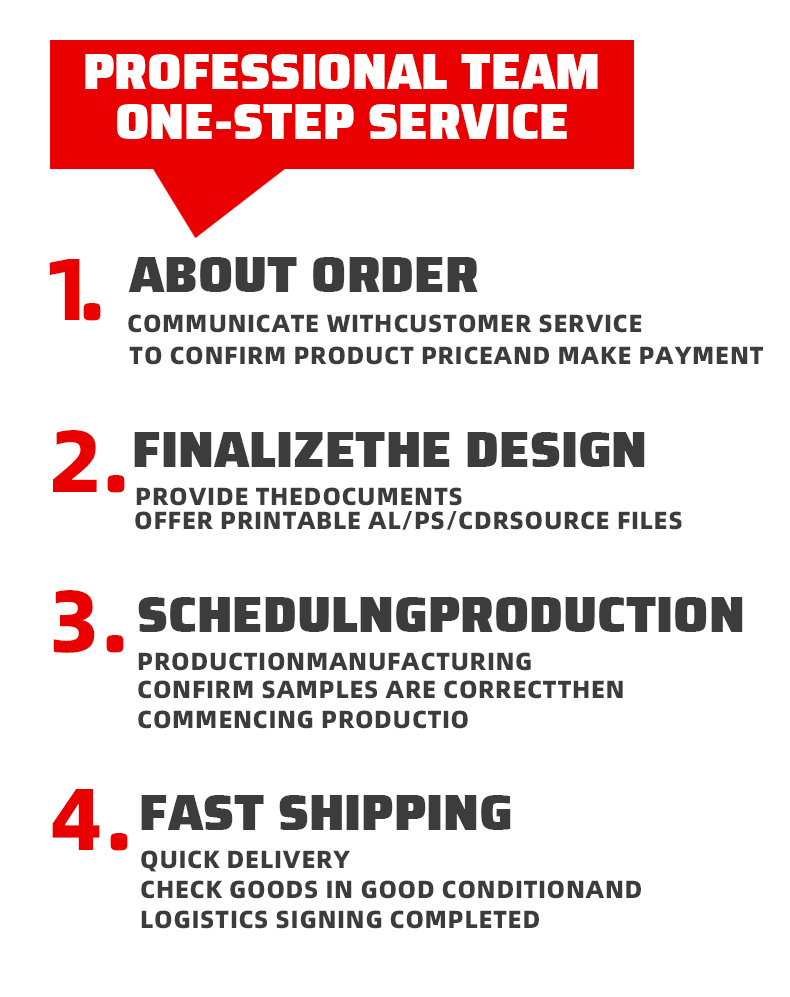 PROFESSIONAL TEAM
ONE-STEP SERVICE

1. ABOUT ORDER
COMMUNICATE WITHCUSTOMER SERVICE
TO CONFIRM PRODUCT PRICEAND MAKE PAYMENT

2. FINALIZETHE DESIGN
PROVIDE THEDOCUMENTS
OFFER PRINTABLE AL/PS/CDRSOURCE FILES

3. SCHEDULNGPRODUCTION
PRODUCTIONMANUFACTURING
CONFIRM SAMPLES ARE CORRECTTHEN
COMMENCING PRODUCTIO

4. FAST SHIPPING
QUICK DELIVERY
CHECK GOODS IN GOOD CONDITIONAND
LOGISTICS SIGNING COMPLETED